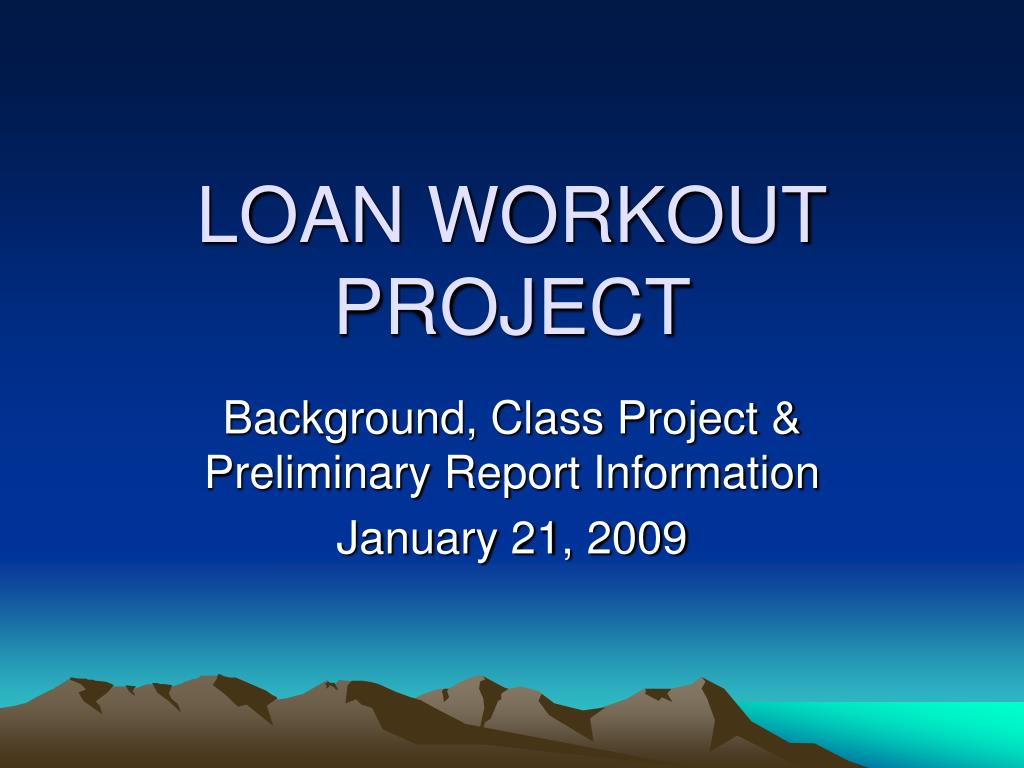 LOAN WORKOUT PROJECT

Background, Class Project & Preliminary Report Information

January 21, 2009